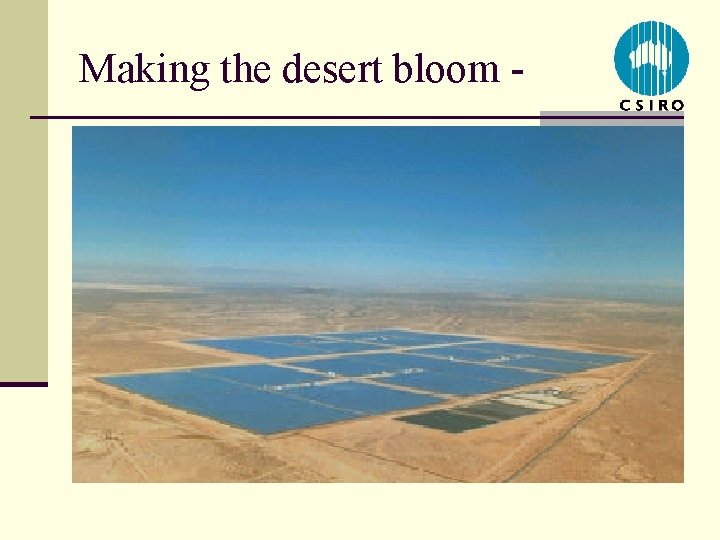 Making the desert bloom -

CSIRO